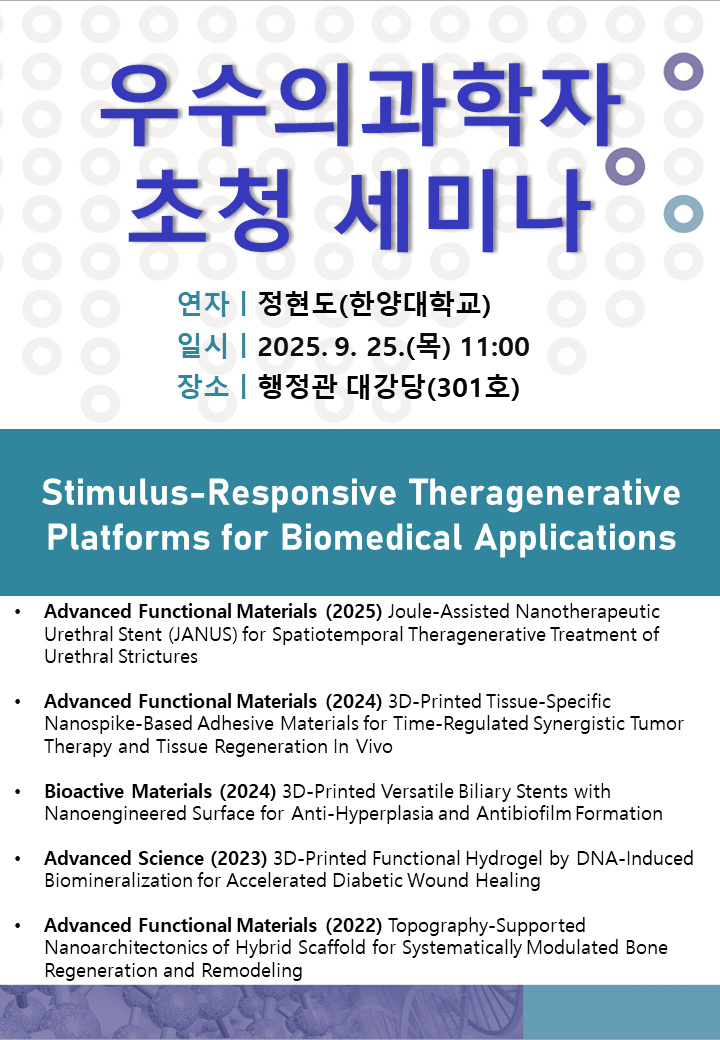 우수의과학자
초청 세미나

연자 | 정현도(한양대학교)
일시 | 2025. 9. 25.(목) 11:00
장소 | 행정관 대강당(301호)

Stimulus-Responsive Theragenerative Platforms for Biomedical Applications

• Advanced Functional Materials (2025) Joule-Assisted Nanotherapeutic Urethral Stent (JANUS) for Spatiotemporal Theragenerative Treatment of Urethral Strictures

• Advanced Functional Materials (2024) 3D-Printed Tissue-Specific Nanospike-Based Adhesive Materials for Time-Regulated Synergistic Tumor Therapy and Tissue Regeneration In Vivo

• Bioactive Materials (2024) 3D-Printed Versatile Biliary Stents with Nanoengineered Surface for Anti-Hyperplasia and Antibiofilm Formation

• Advanced Science (2023) 3D-Printed Functional Hydrogel by DNA-Induced Biomineralization for Accelerated Diabetic Wound Healing

• Advanced Functional Materials (2022) Topography-Supported Nanoarchitectonics of Hybrid Scaffold for Systematically Modulated Bone Regeneration and Remodeling